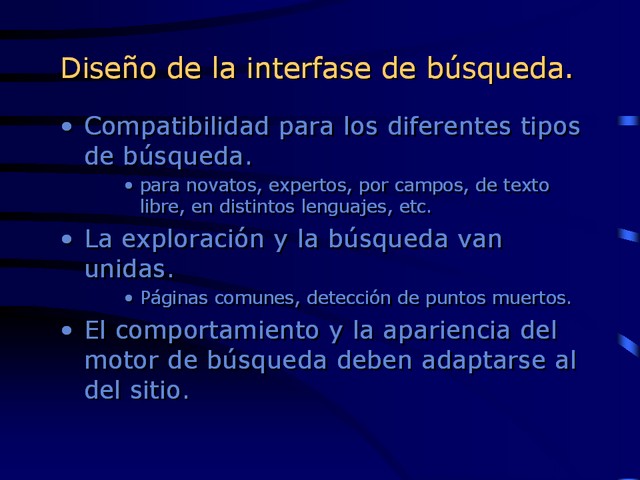 Diseño de la interfase de búsqueda.

• Compatibilidad para los diferentes tipos de búsqueda.
  • para novatos, expertos, por campos, de texto libre, en distintos lenguajes, etc.
• La exploración y la búsqueda van unidas.
  • Páginas comunes, detección de puntos muertos.
• El comportamiento y la apariencia del motor de búsqueda deben adaptarse al del sitio.